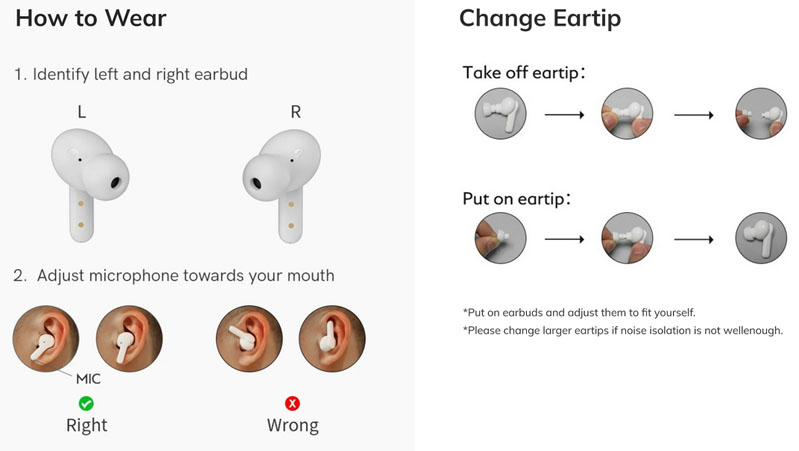 How to Wear

1. Identify left and right earbud

L

R

2. Adjust microphone towards your mouth

MIC

Right

Wrong

Change Eartip

Take off eartip:

Put on eartip:

*Put on earbuds and adjust them to fit yourself.

*Please change larger eartips if noise isolation is not wellenough.